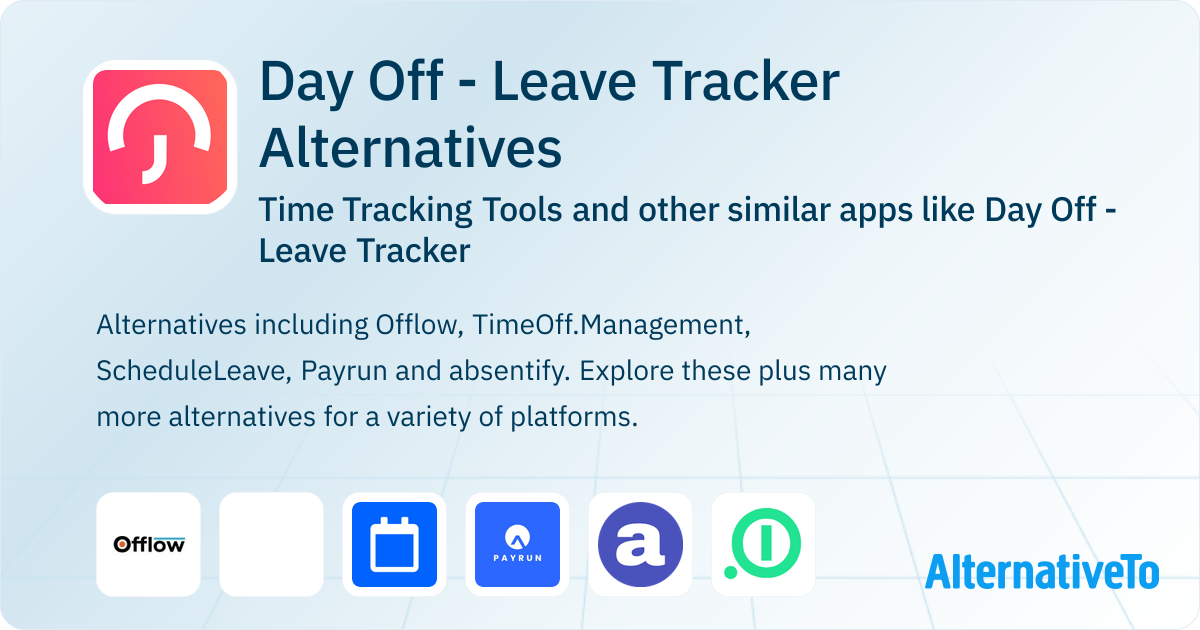 Day Off - Leave Tracker Alternatives

Time Tracking Tools and other similar apps like Day Off - Leave Tracker

Alternatives including Offlow, TimeOff.Management, ScheduleLeave, Payrun and absentify. Explore these plus many more alternatives for a variety of platforms.

Offlow

PAYRUN

AlternativeTo